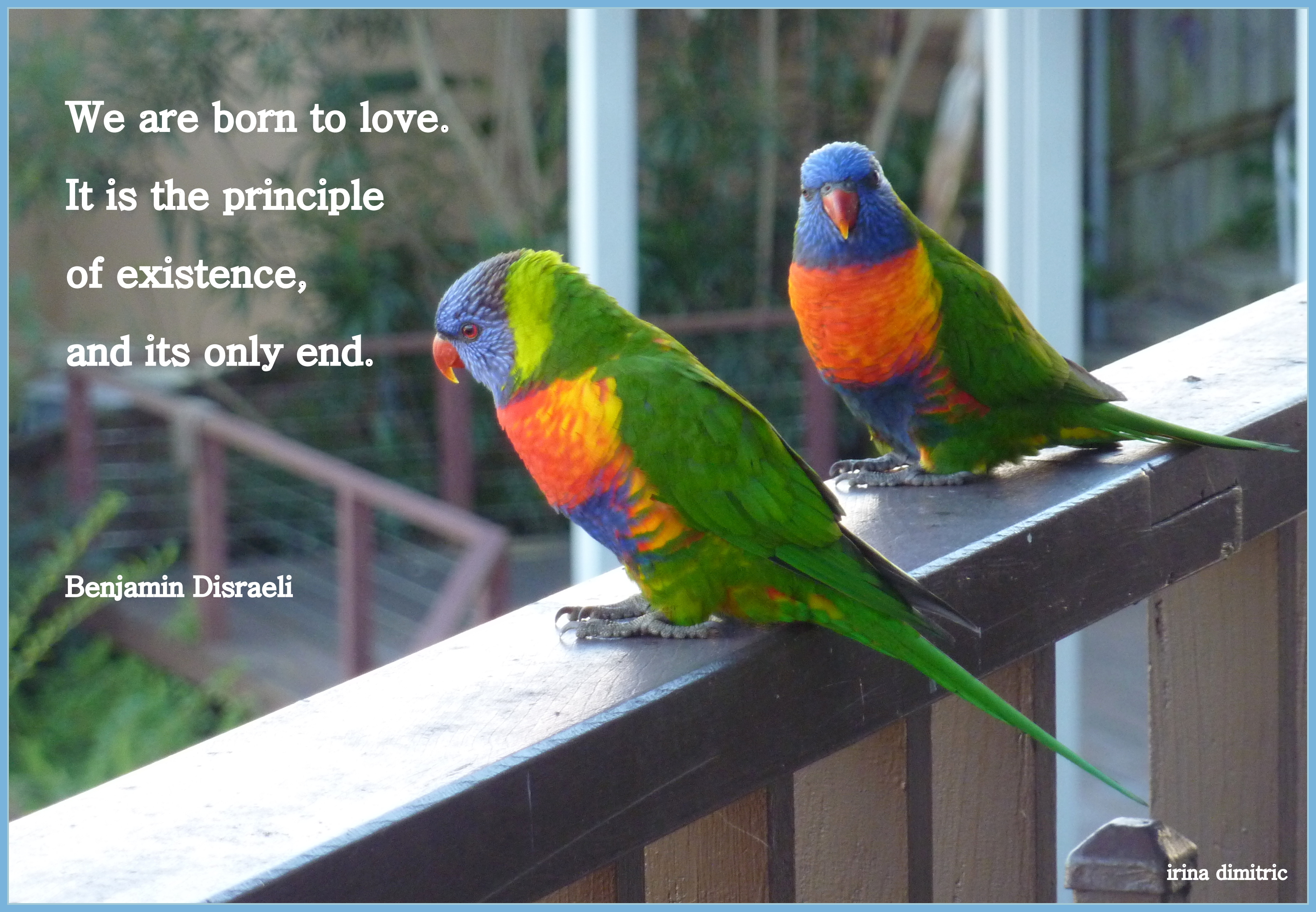 We are born to love.
It is the principle
of existence,
and its only end.

Benjamin Disraeli

irina dimitric